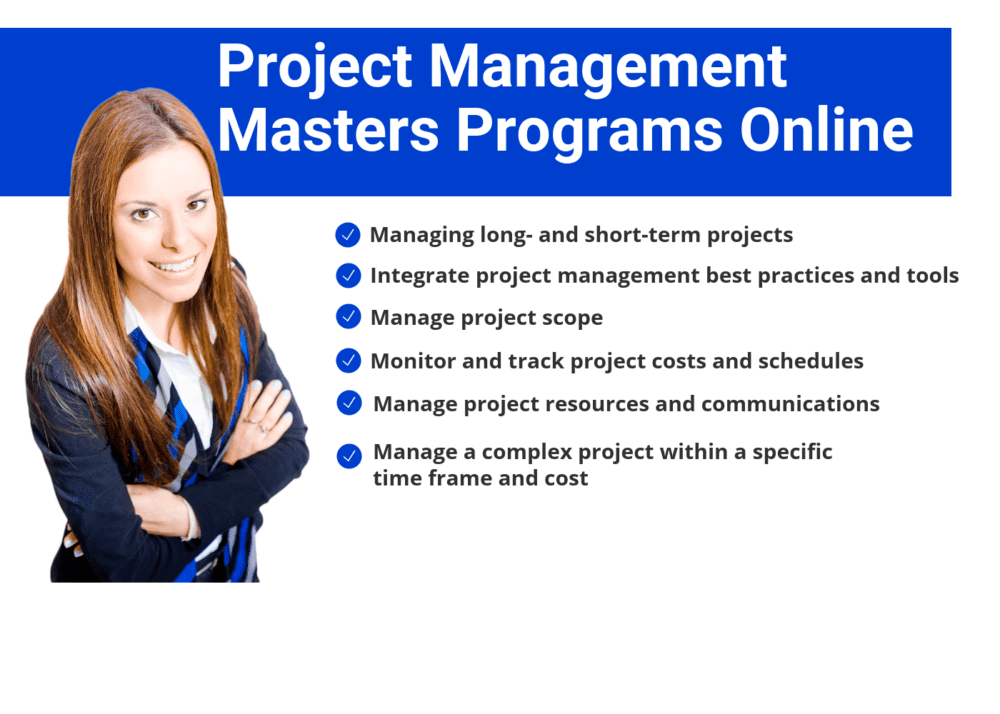 Project Management Masters Programs Online

Managing long- and short-term projects

Integrate project management best practices and tools

Manage project scope

Monitor and track project costs and schedules

Manage project resources and communications

Manage a complex project within a specific time frame and cost